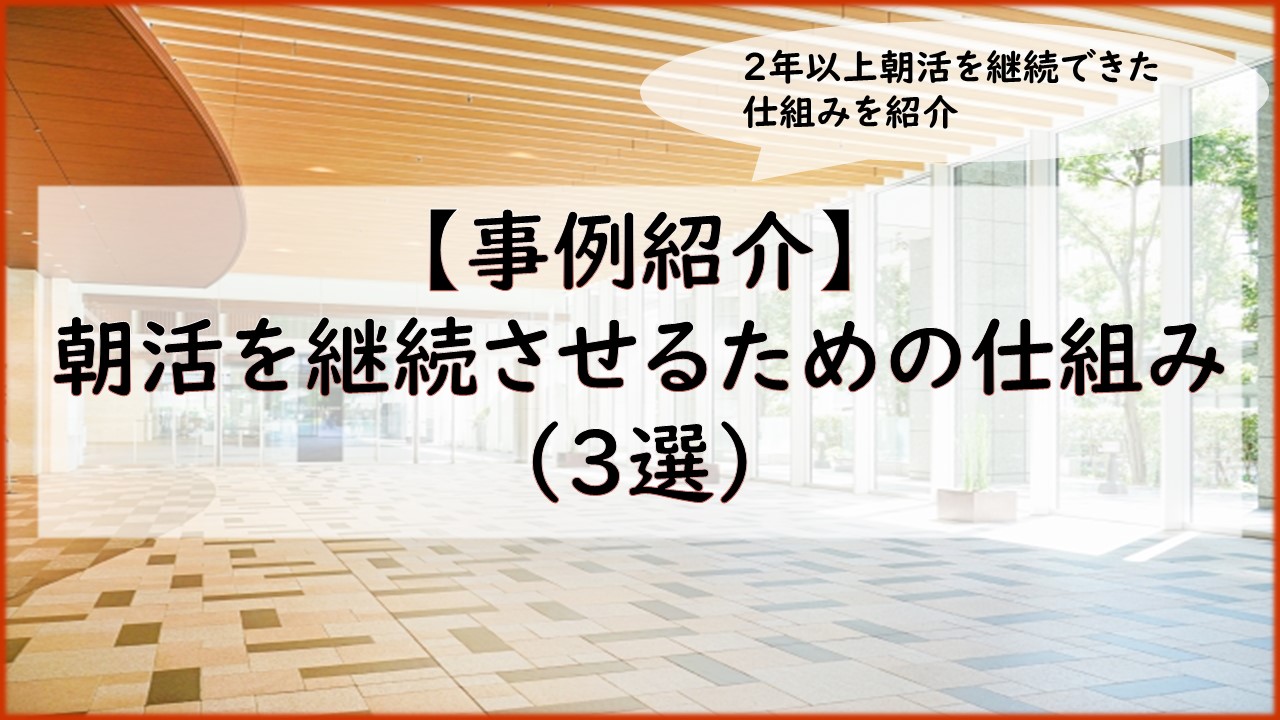 ２年以上朝活を継続できた仕組みを紹介

【事例紹介】
朝活を継続させるための仕組み
（３選）